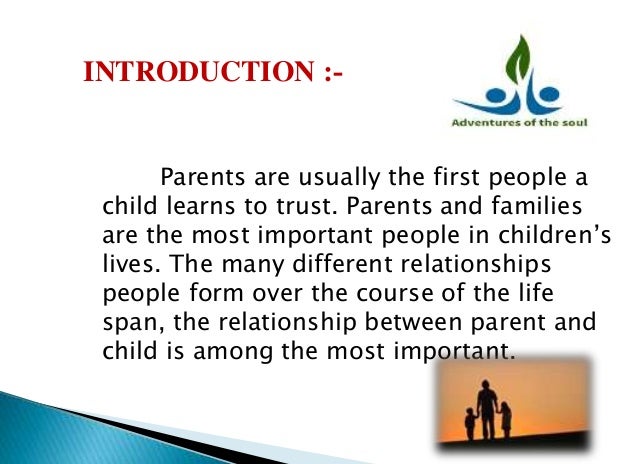 INTRODUCTION :-

Adventures of the soul

Parents are usually the first people a child learns to trust. Parents and families are the most important people in children's lives. The many different relationships people form over the course of the life span, the relationship between parent and child is among the most important.